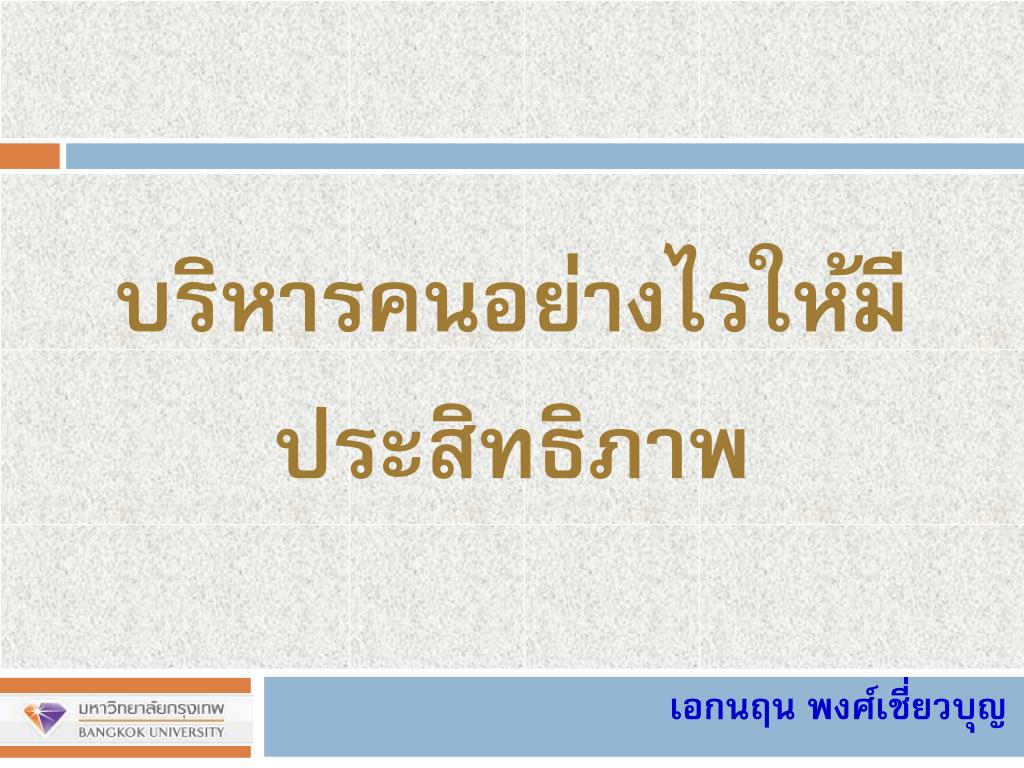 บริหารคนอย่างไรให้มีประสิทธิภาพ

มหาวิทยาลัยกรุงเทพ
BANGKOK UNIVERSITY

เอกนฤน พงศ์เชี่ยวบุญ